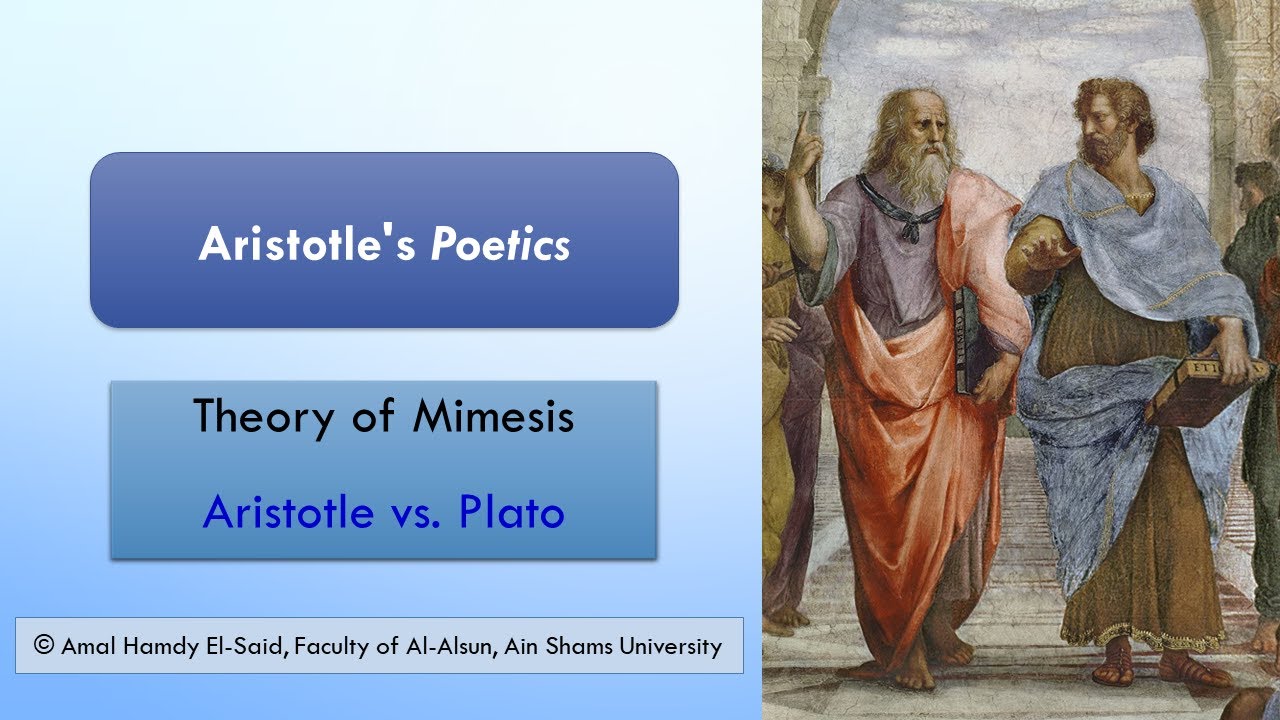 Aristotle's Poetics

Theory of Mimesis

Aristotle vs. Plato

© Amal Hamdy El-Said, Faculty of Al-Alsun, Ain Shams University